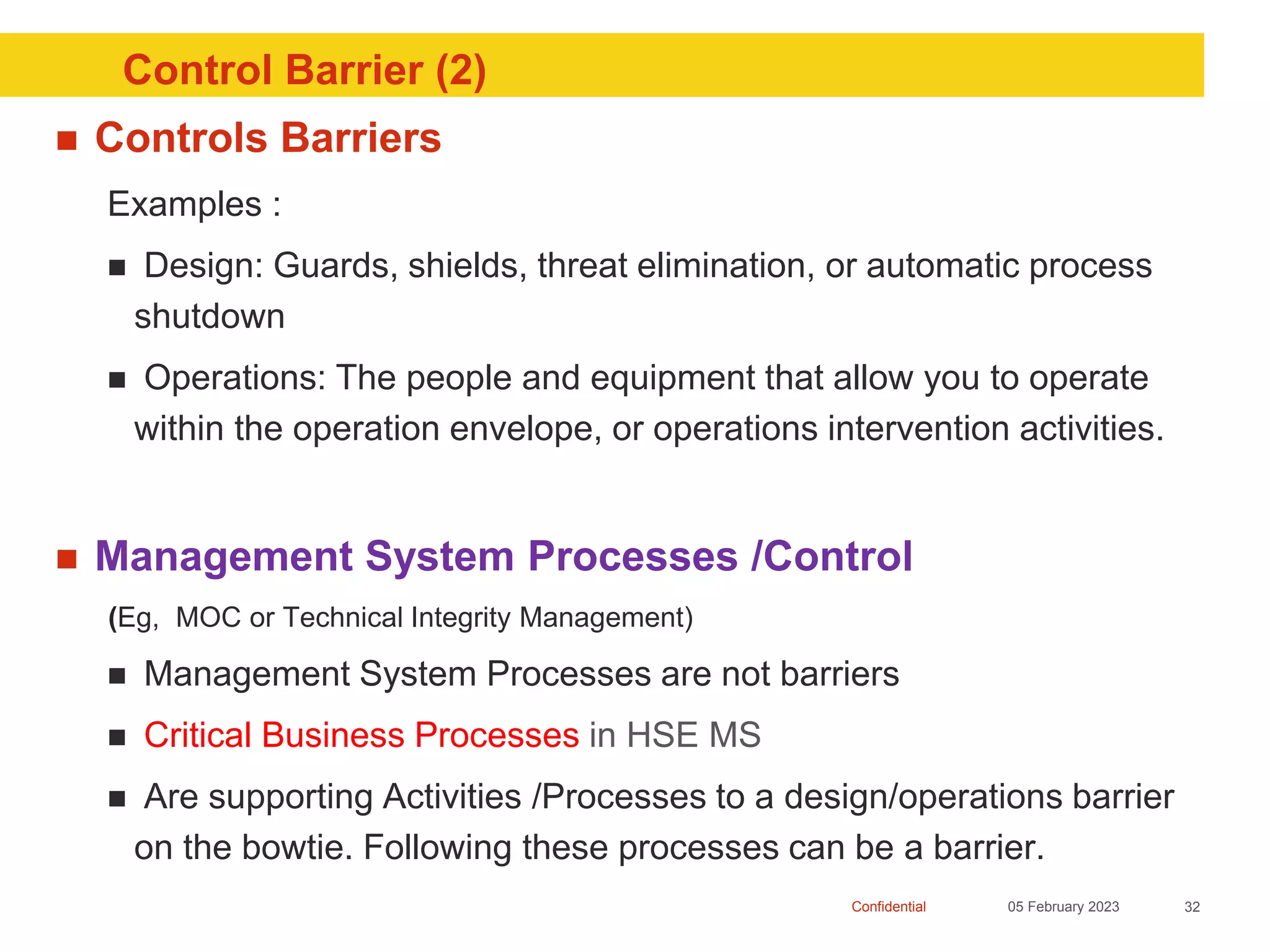 Control Barrier (2)

■ Controls Barriers

Examples :

■ Design: Guards, shields, threat elimination, or automatic process shutdown

■ Operations: The people and equipment that allow you to operate within the operation envelope, or operations intervention activities.

■ Management System Processes /Control

(Eg, MOC or Technical Integrity Management)

■ Management System Processes are not barriers

■ Critical Business Processes in HSE MS

■ Are supporting Activities /Processes to a design/operations barrier on the bowtie. Following these processes can be a barrier.

Confidential 05 February 2023 32